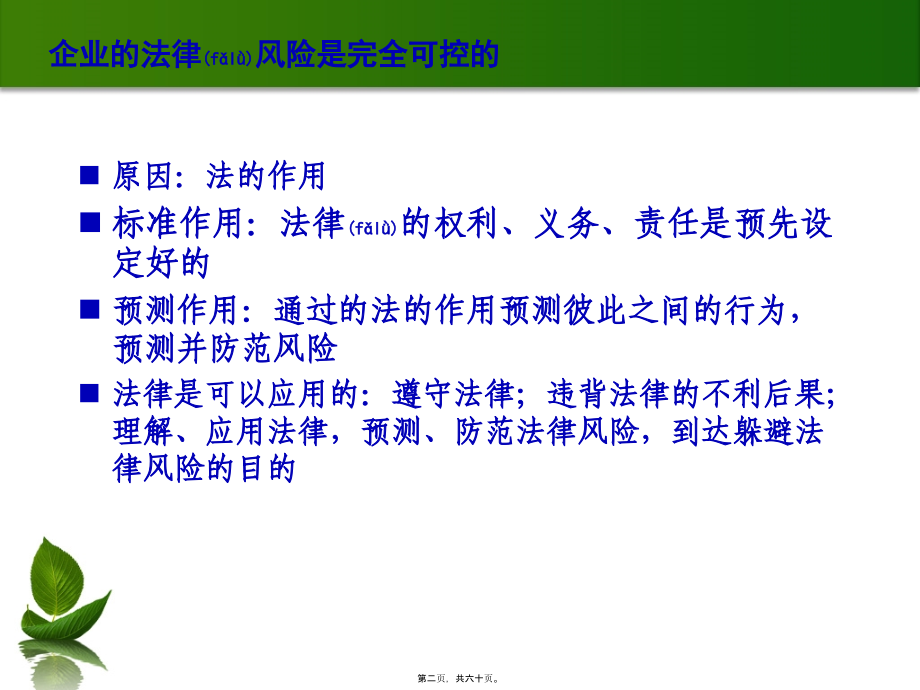 企业的法律(fǎlǜ)风险是完全可控的

■ 原因：法的作用

■ 标准作用：法律(fǎlǜ)的权利、义务、责任是预先设定好的

■ 预测作用：通过的法的作用预测彼此之间的行为，预测并防范风险

■ 法律是可以应用的：遵守法律；违背法律的不利后果；理解、应用法律，预测、防范法律风险，到达躲避法律风险的目的

第二页，共六十页。